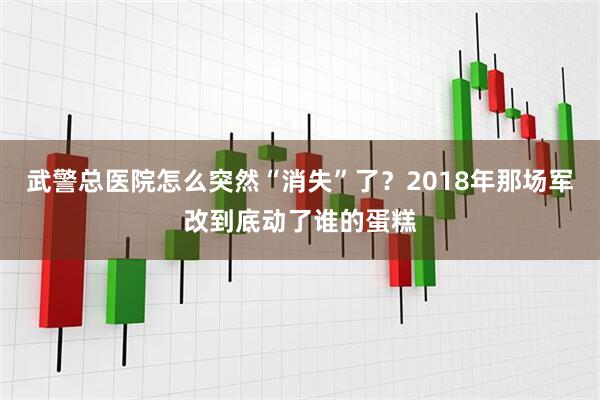 武警总医院怎么突然“消失”了？2018年那场军改到底动了谁的蛋糕